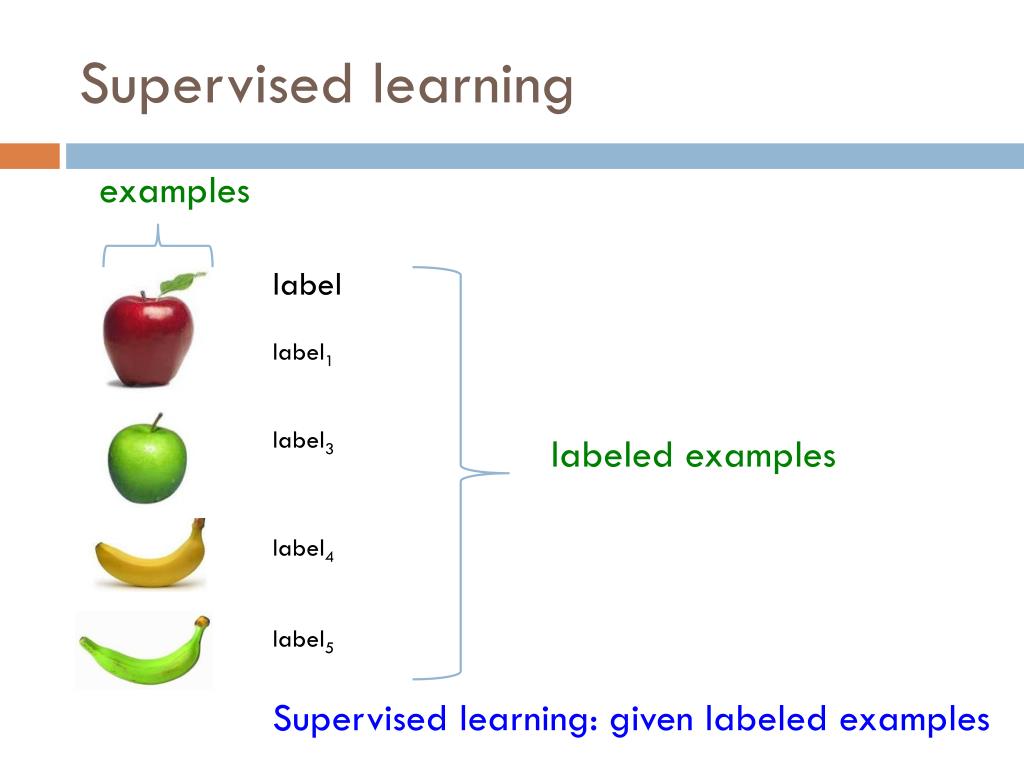 Supervised learning

examples

label

label$_1$

label$_3$

label$_4$

label$_5$

labeled examples

Supervised learning: given labeled examples